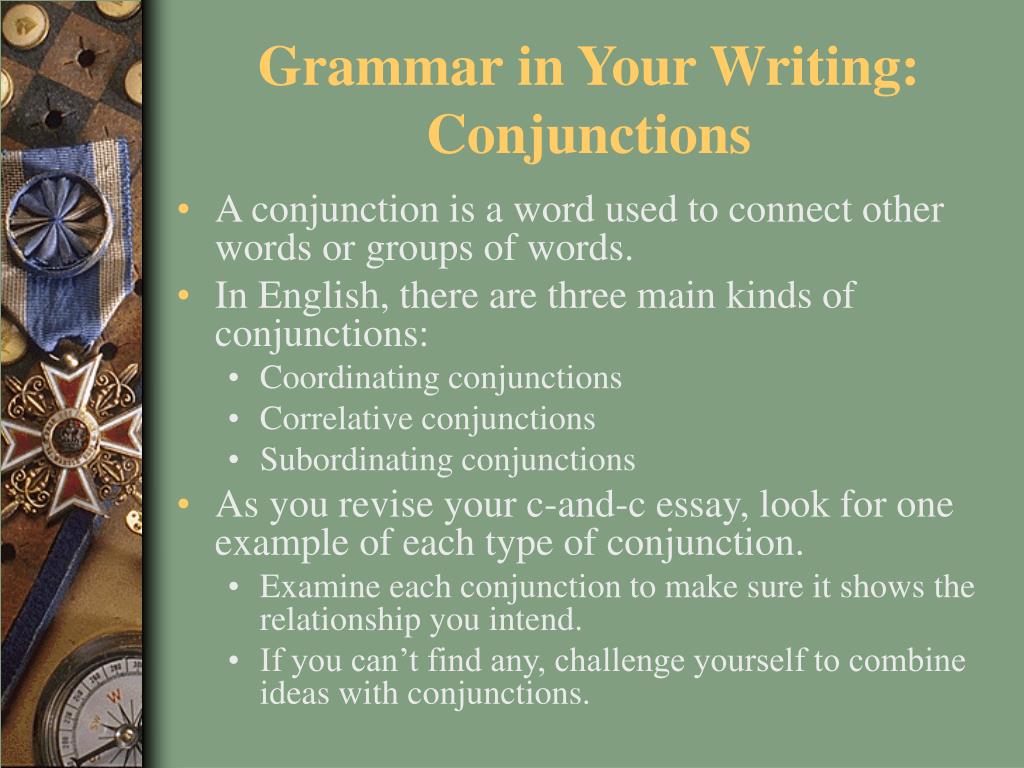 Grammar in Your Writing: Conjunctions

• A conjunction is a word used to connect other words or groups of words.
• In English, there are three main kinds of conjunctions:
  • Coordinating conjunctions
  • Correlative conjunctions
  • Subordinating conjunctions
• As you revise your c-and-c essay, look for one example of each type of conjunction.
  • Examine each conjunction to make sure it shows the relationship you intend.
  • If you can't find any, challenge yourself to combine ideas with conjunctions.